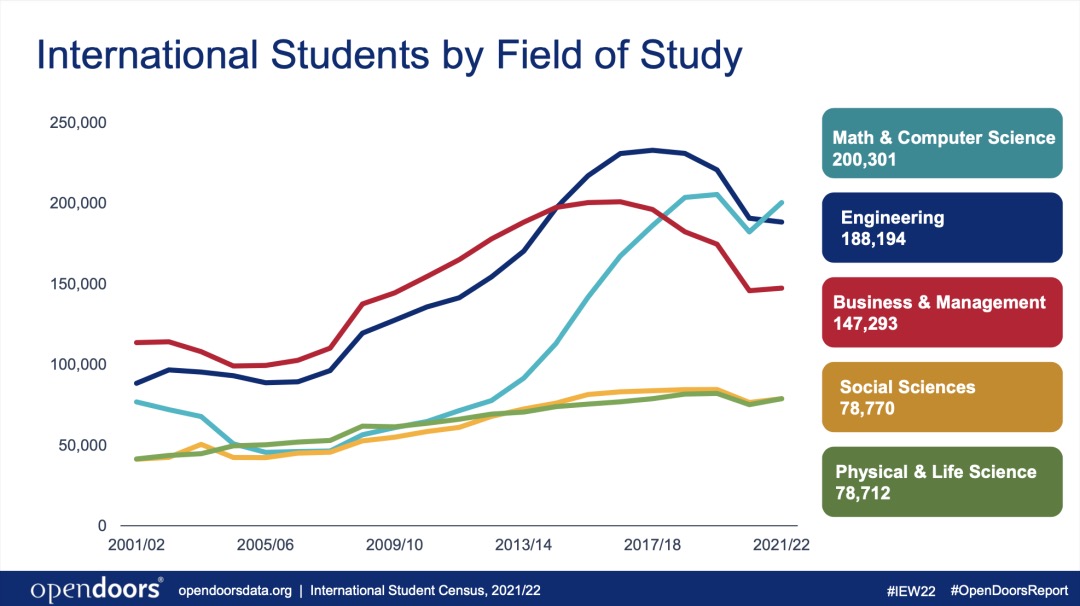 International Students by Field of Study

250,000
200,000
150,000
100,000
50,000
0

2001/02
2005/06
2009/10
2013/14
2017/18
2021/22

Math & Computer Science
200,301

Engineering
188,194

Business & Management
147,293

Social Sciences
78,770

Physical & Life Science
78,712

opendoors® opendoorsdata.org | International Student Census, 2021/22

#IEW22 #OpenDoorsReport